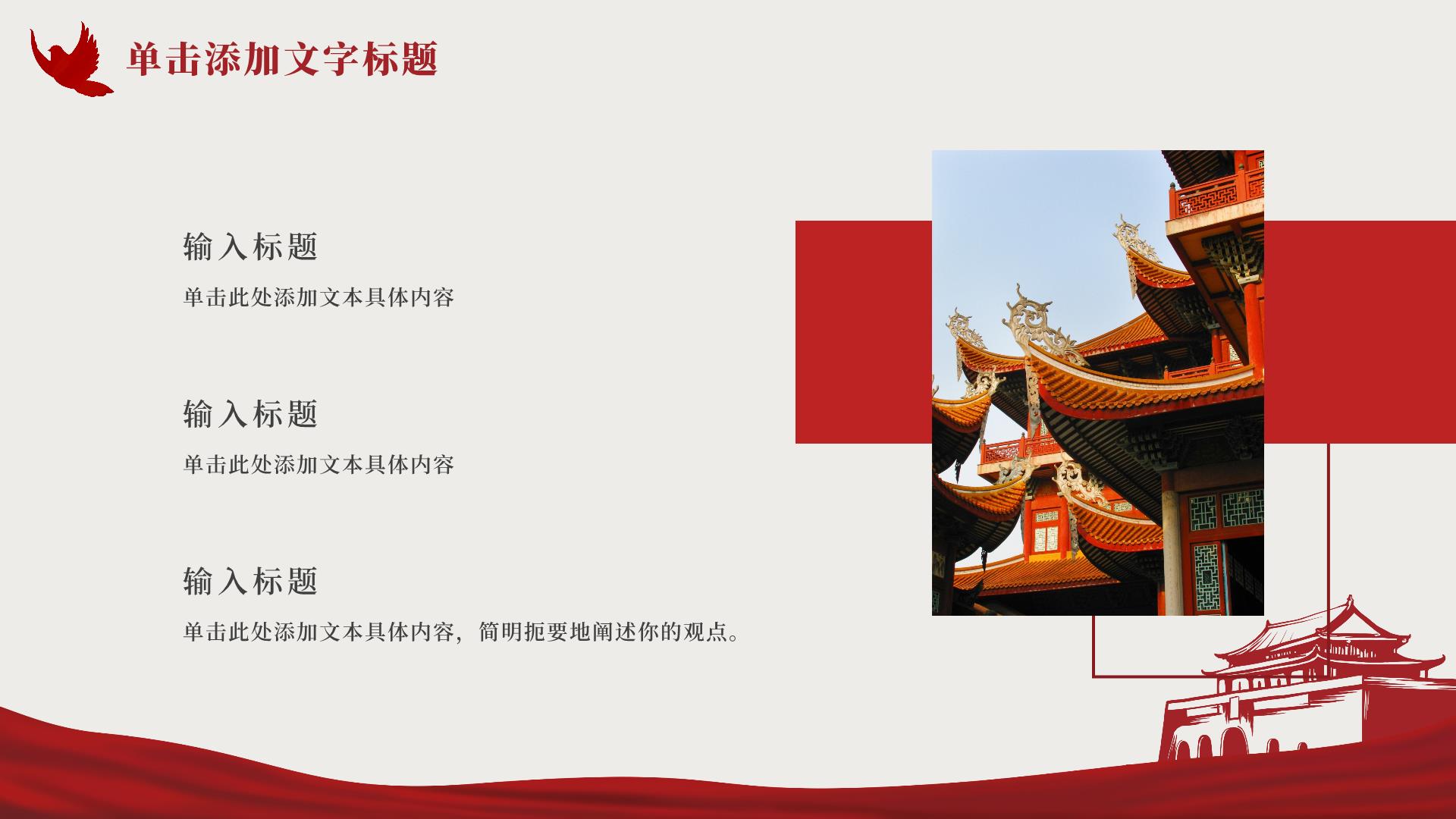 单击添加文字标题

输入标题

单击此处添加文本具体内容

输入标题

单击此处添加文本具体内容

输入标题

单击此处添加文本具体内容，简明扼要地阐述你的观点。